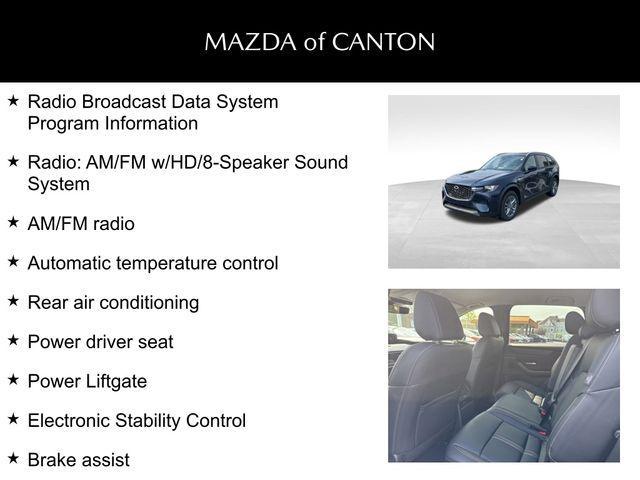 MAZDA of CANTON

★ Radio Broadcast Data System Program Information

★ Radio: AM/FM w/HD/8-Speaker Sound System

★ AM/FM radio

★ Automatic temperature control

★ Rear air conditioning

★ Power driver seat

★ Power Liftgate

★ Electronic Stability Control

★ Brake assist